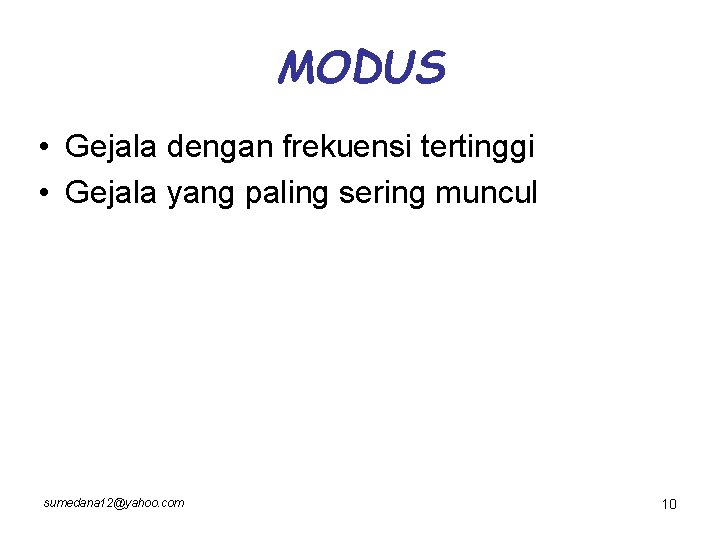 MODUS

• Gejala dengan frekuensi tertinggi
• Gejala yang paling sering muncul

sumedana12@yahoo.com

10